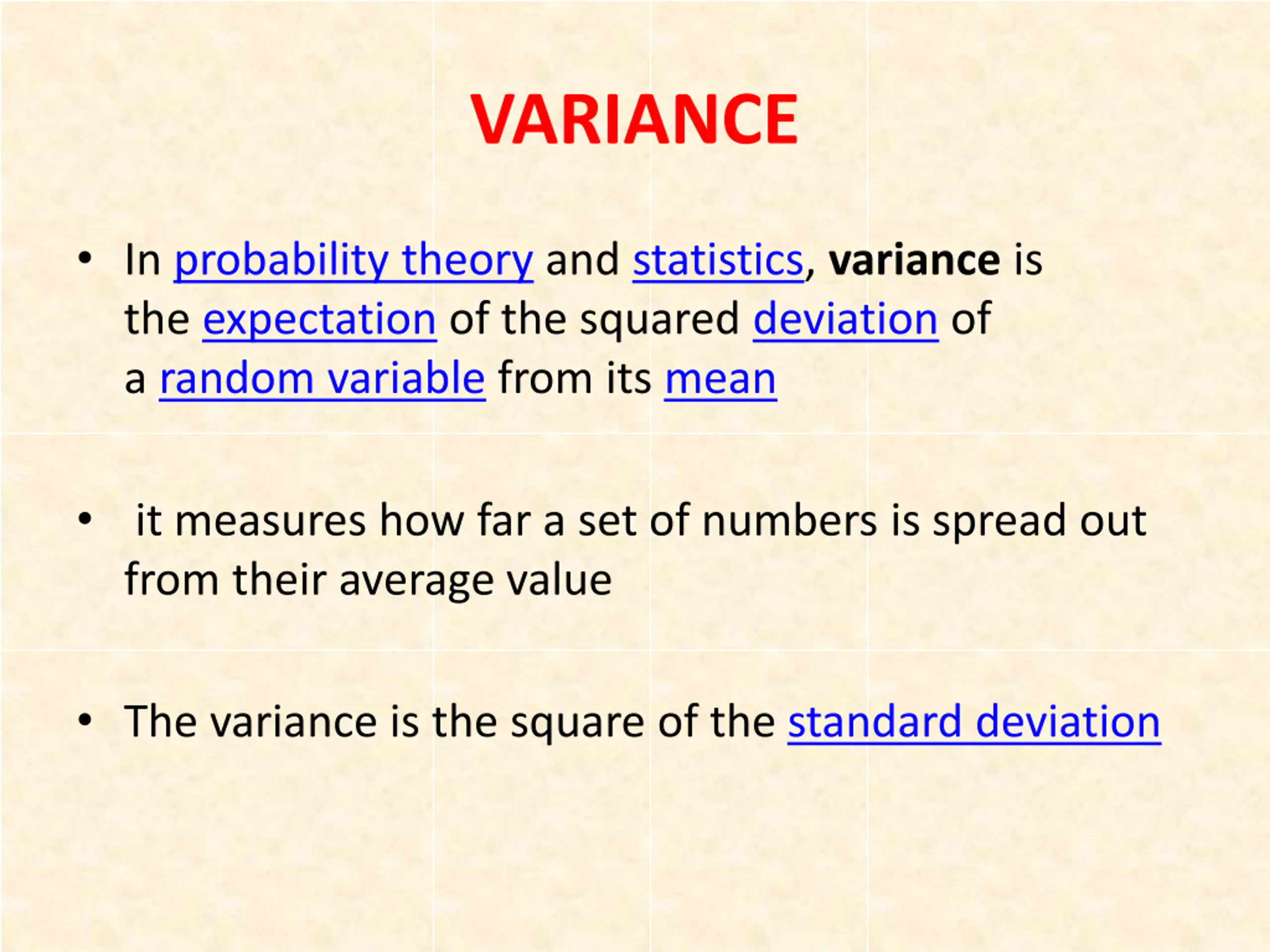 VARIANCE

• In probability theory and statistics, variance is the expectation of the squared deviation of a random variable from its mean

• it measures how far a set of numbers is spread out from their average value

• The variance is the square of the standard deviation